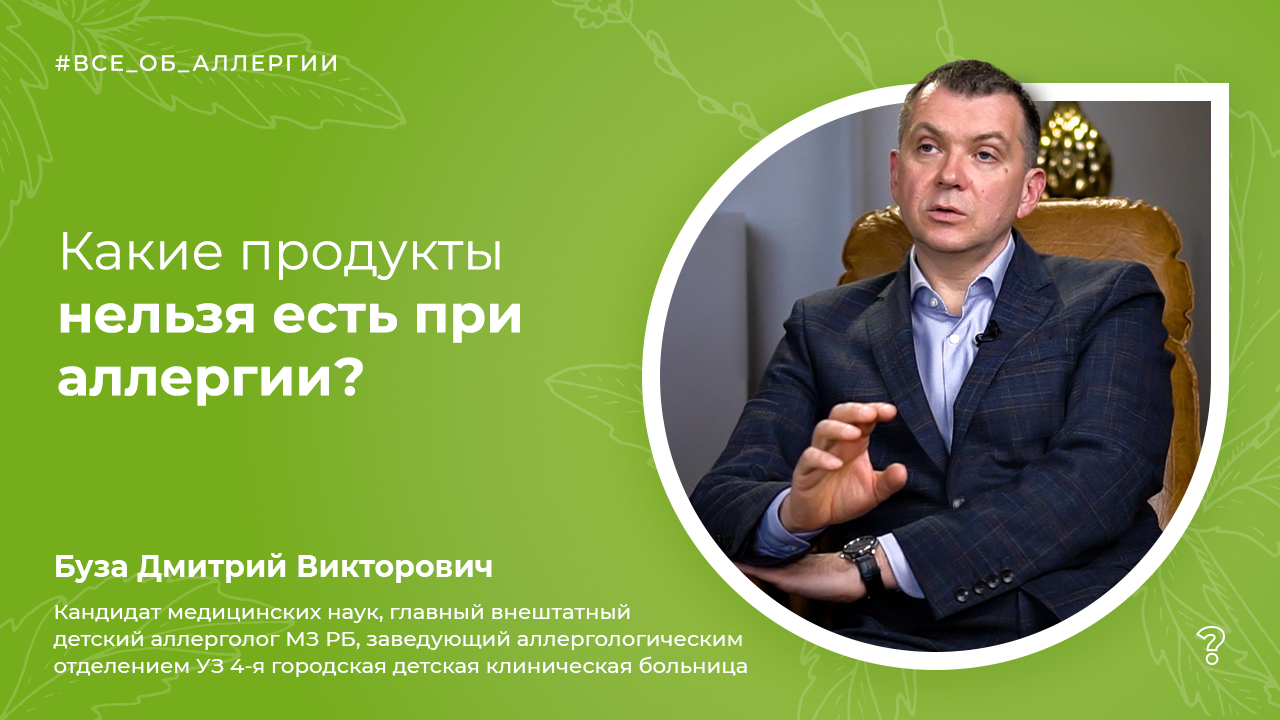 #ВСЕ_ОБ_АЛЛЕРГИИ

Какие продукты нельзя есть при аллергии?

Буза Дмитрий Викторович

Кандидат медицинских наук, главный внештатный детский аллерголог МЗ РБ, заведующий аллергологическим отделением УЗ 4-я городская детская клиническая больница

?